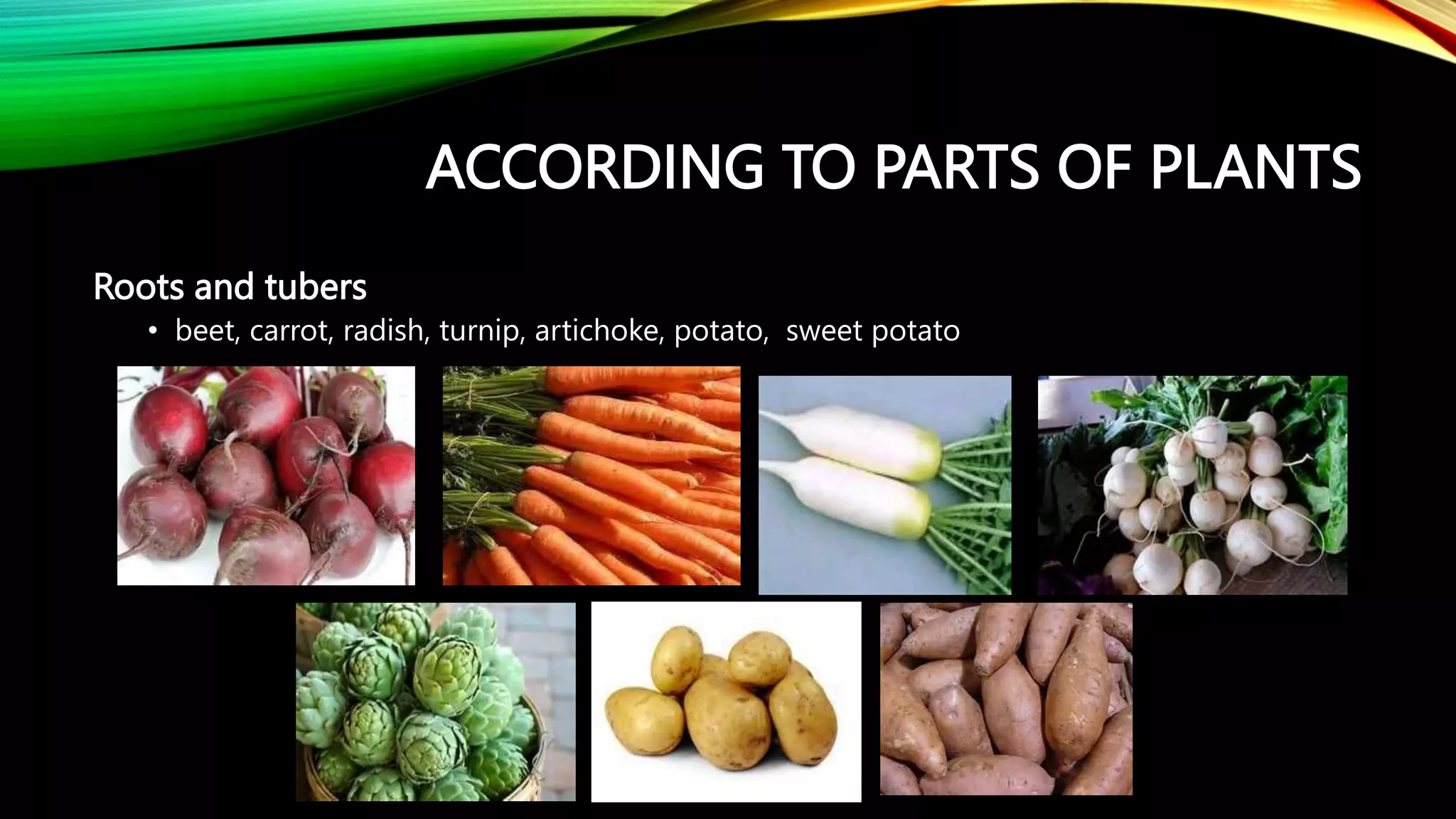 ACCORDING TO PARTS OF PLANTS

Roots and tubers

• beet, carrot, radish, turnip, artichoke, potato, sweet potato